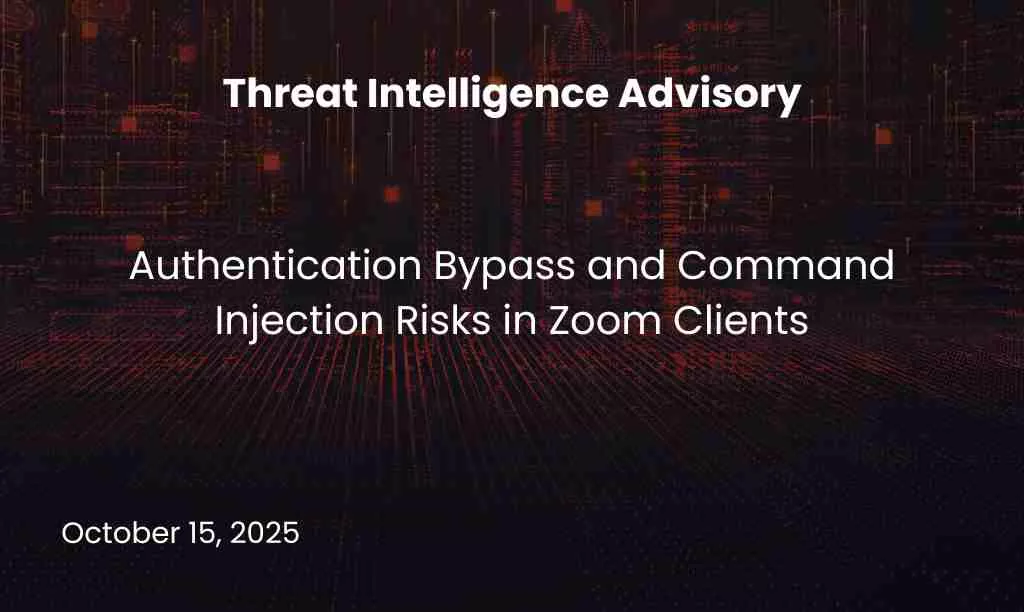 Threat Intelligence Advisory

Authentication Bypass and Command Injection Risks in Zoom Clients

October 15, 2025